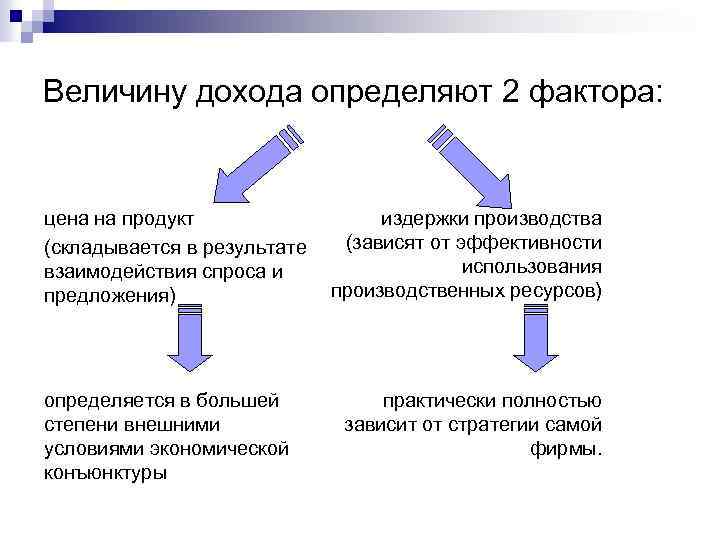 Величину дохода определяют 2 фактора:

цена на продукт
(складывается в результате взаимодействия спроса и предложения)

определяется в большей степени внешними условиями экономической конъюнктуры

издержки производства
(зависят от эффективности использования производственных ресурсов)

практически полностью зависит от стратегии самой фирмы.